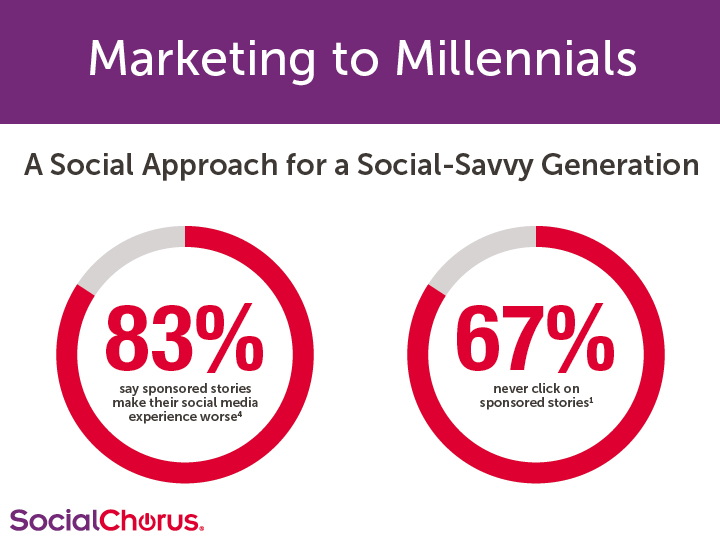 Marketing to Millennials

A Social Approach for a Social-Savvy Generation

83%
say sponsored stories make their social media experience worse$^4$

67%
never click on sponsored stories$^1$

SocialChorus.